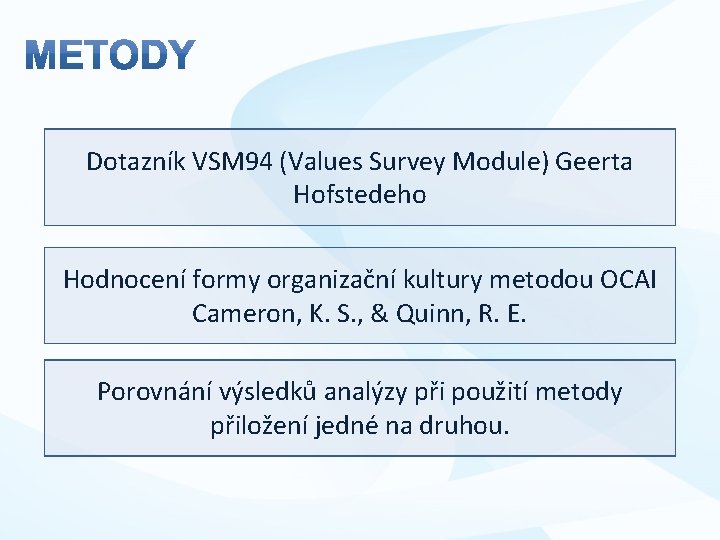 METODY

Dotazník VSM94 (Values Survey Module) Geerta Hofstedeho

Hodnocení formy organizační kultury metodou OCAI Cameron, K. S., & Quinn, R. E.

Porovnání výsledků analýzy při použití metody přiložení jedné na druhou.